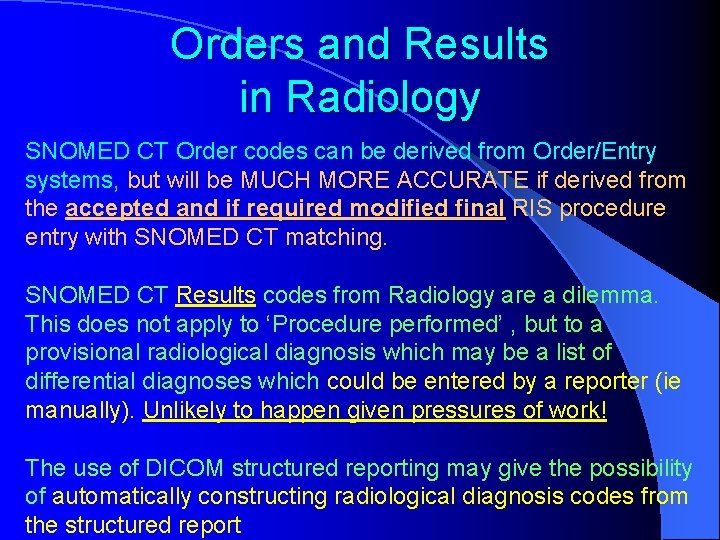 Orders and Results in Radiology

SNOMED CT Order codes can be derived from Order/Entry systems, but will be MUCH MORE ACCURATE if derived from the accepted and if required modified final RIS procedure entry with SNOMED CT matching.

SNOMED CT Results codes from Radiology are a dilemma. This does not apply to ‘Procedure performed’ , but to a provisional radiological diagnosis which may be a list of differential diagnoses which could be entered by a reporter (ie manually). Unlikely to happen given pressures of work!

The use of DICOM structured reporting may give the possibility of automatically constructing radiological diagnosis codes from the structured report